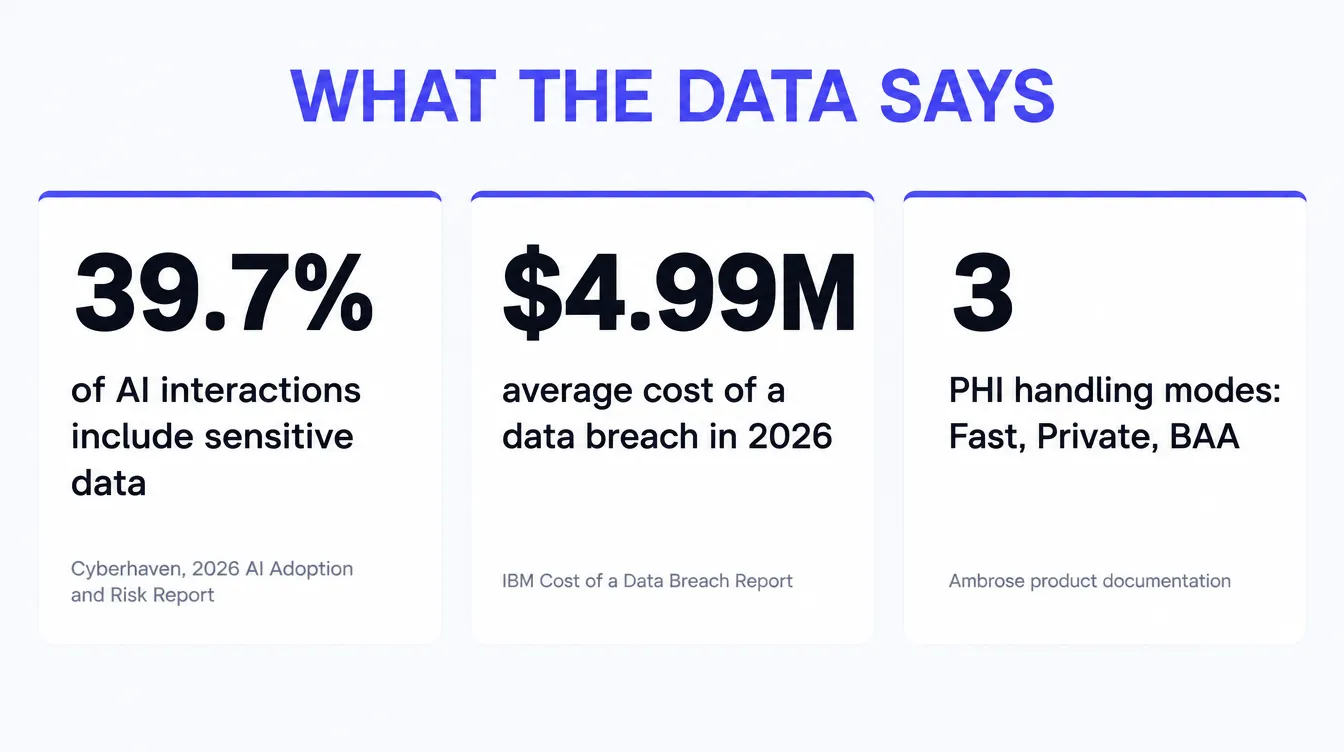 WHAT THE DATA SAYS

39.7%

of AI interactions include sensitive data

Cyberhaven, 2026 AI Adoption and Risk Report

$4.99M

average cost of a data breach in 2026

IBM Cost of a Data Breach Report

3

PHI handling modes: Fast, Private, BAA

Ambrose product documentation